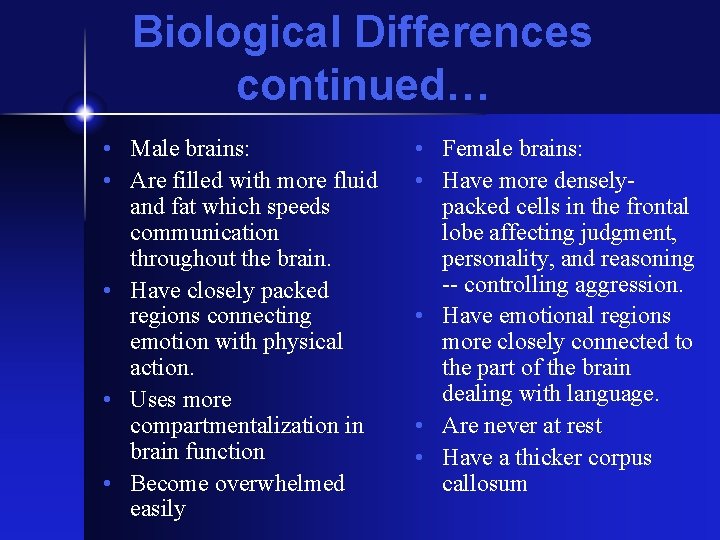 Biological Differences continued…

• Male brains:
• Are filled with more fluid and fat which speeds communication throughout the brain.
• Have closely packed regions connecting emotion with physical action.
• Uses more compartmentalization in brain function
• Become overwhelmed easily

• Female brains:
• Have more densely-packed cells in the frontal lobe affecting judgment, personality, and reasoning -- controlling aggression.
• Have emotional regions more closely connected to the part of the brain dealing with language.
• Are never at rest
• Have a thicker corpus callosum